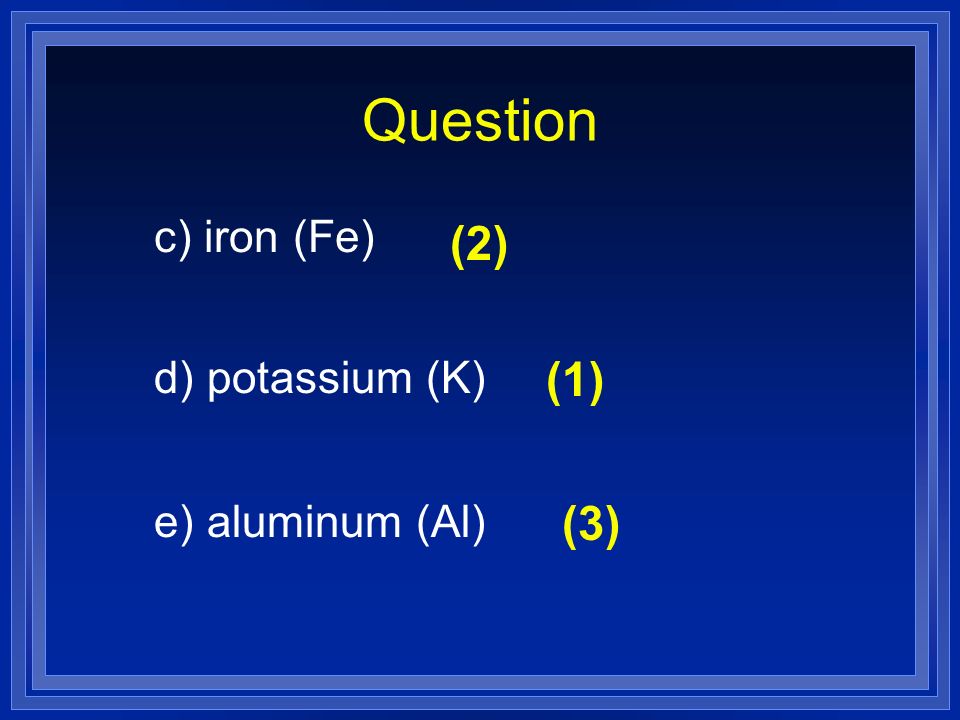 Question

c) iron (Fe) (2)

d) potassium (K) (1)

e) aluminum (Al) (3)